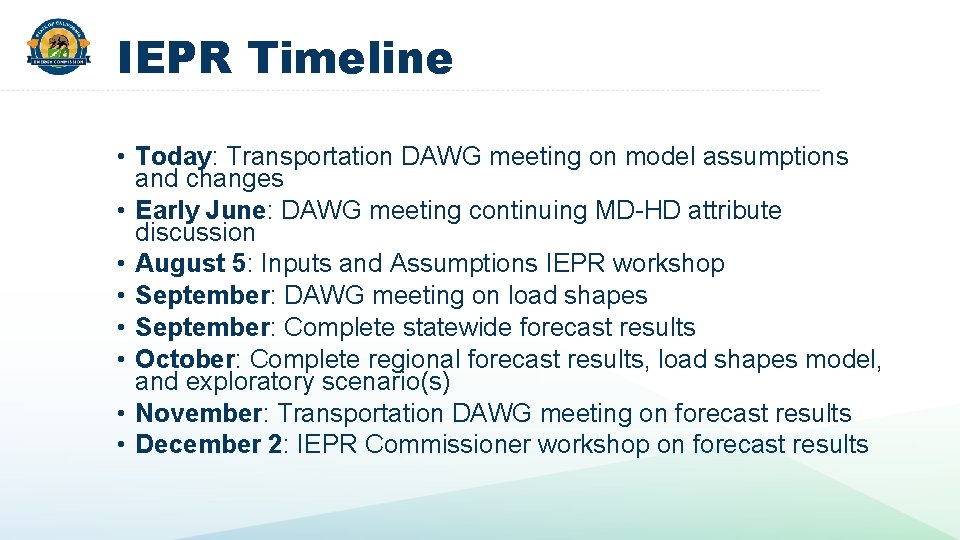 IEPR Timeline

• Today: Transportation DAWG meeting on model assumptions and changes
• Early June: DAWG meeting continuing MD-HD attribute discussion
• August 5: Inputs and Assumptions IEPR workshop
• September: DAWG meeting on load shapes
• September: Complete statewide forecast results
• October: Complete regional forecast results, load shapes model, and exploratory scenario(s)
• November: Transportation DAWG meeting on forecast results
• December 2: IEPR Commissioner workshop on forecast results